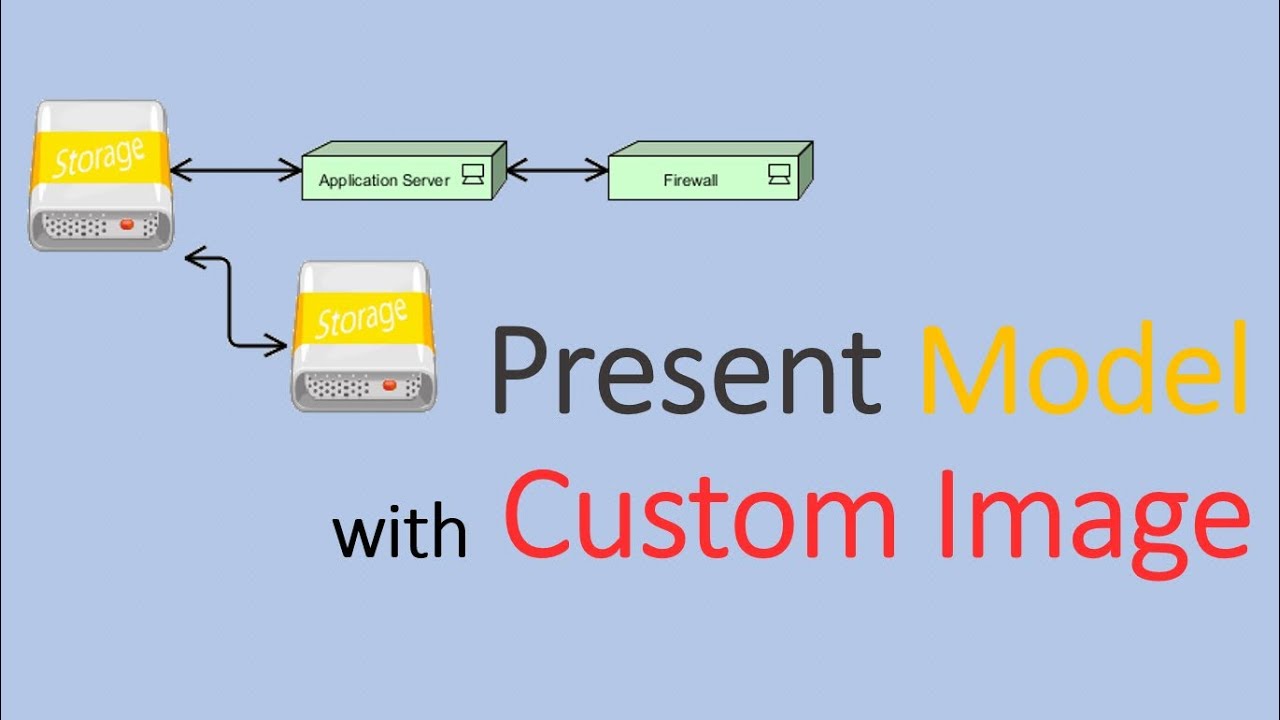 Storage

Application Server

Firewall

Storage

Present Model

with Custom Image